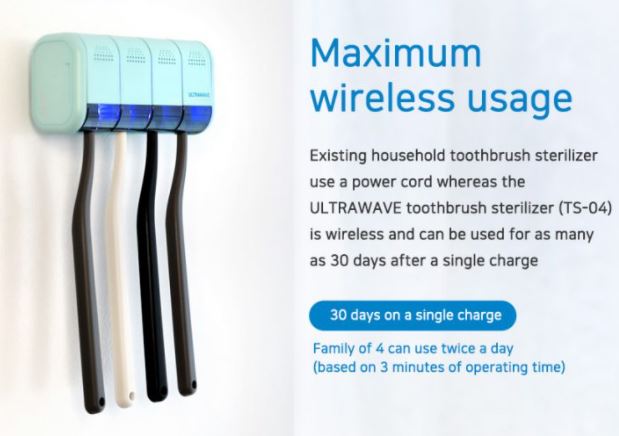 ULTRAWAVE

Maximum wireless usage

Existing household toothbrush sterilizer use a power cord whereas the ULTRAWAVE toothbrush sterilizer (TS-04) is wireless and can be used for as many as 30 days after a single charge

30 days on a single charge

Family of 4 can use twice a day (based on 3 minutes of operating time)